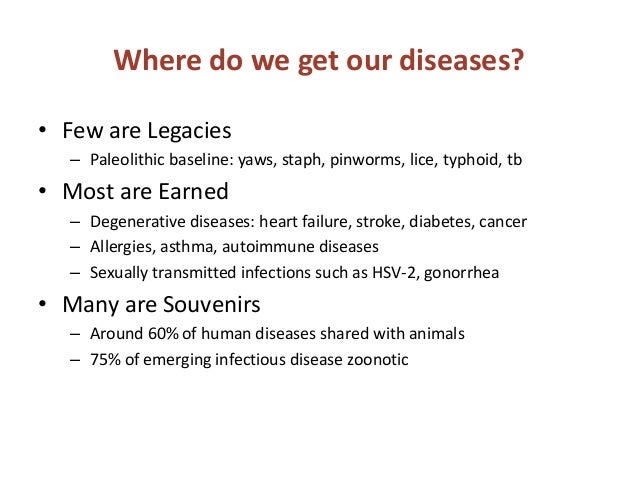 Where do we get our diseases?

• Few are Legacies
– Paleolithic baseline: yaws, staph, pinworms, lice, typhoid, tb

• Most are Earned
– Degenerative diseases: heart failure, stroke, diabetes, cancer
– Allergies, asthma, autoimmune diseases
– Sexually transmitted infections such as HSV-2, gonorrhea

• Many are Souvenirs
– Around 60% of human diseases shared with animals
– 75% of emerging infectious disease zoonotic